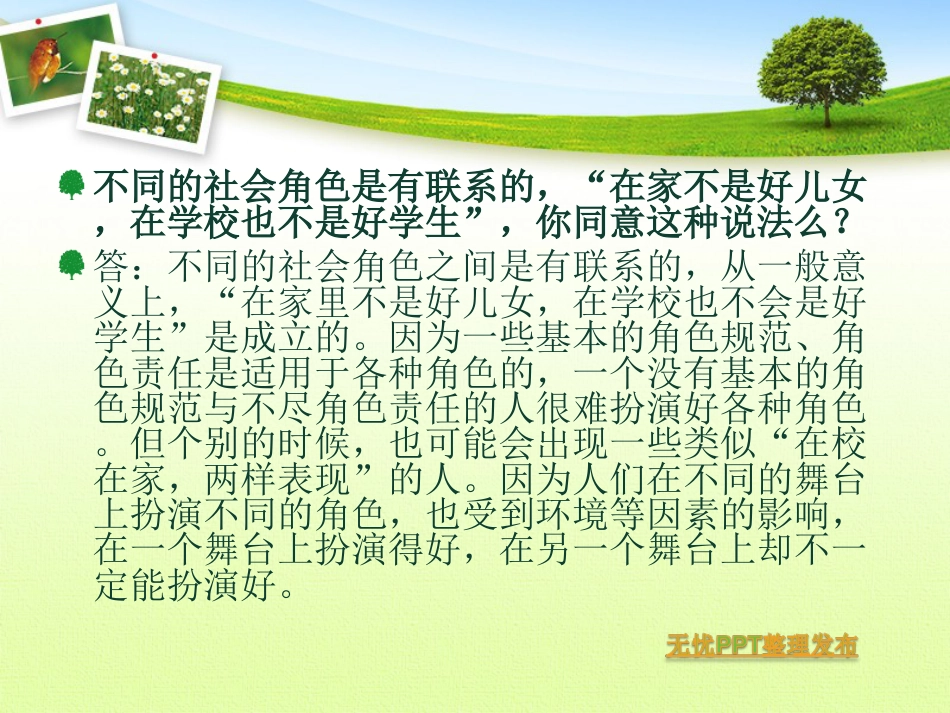 不同的社会角色是有联系的，“在家不是好儿女，在学校也不是好学生”，你同意这种说法么？

答：不同的社会角色之间是有联系的，从一般意义上，“在家里不是好儿女，在学校也不会是好学生”是成立的。因为一些基本的角色规范、角色责任是适用于各种角色的，一个没有基本的角色规范与不尽角色责任的人很难扮演好各种角色。但个别的时候，也可能会出现一些类似“在校在家，两样表现”的人。因为人们在不同的舞台上扮演不同的角色，也受到环境等因素的影响，在一个舞台上扮演得好，在另一个舞台上却不一定能扮演好。

无忧PPT整理发布